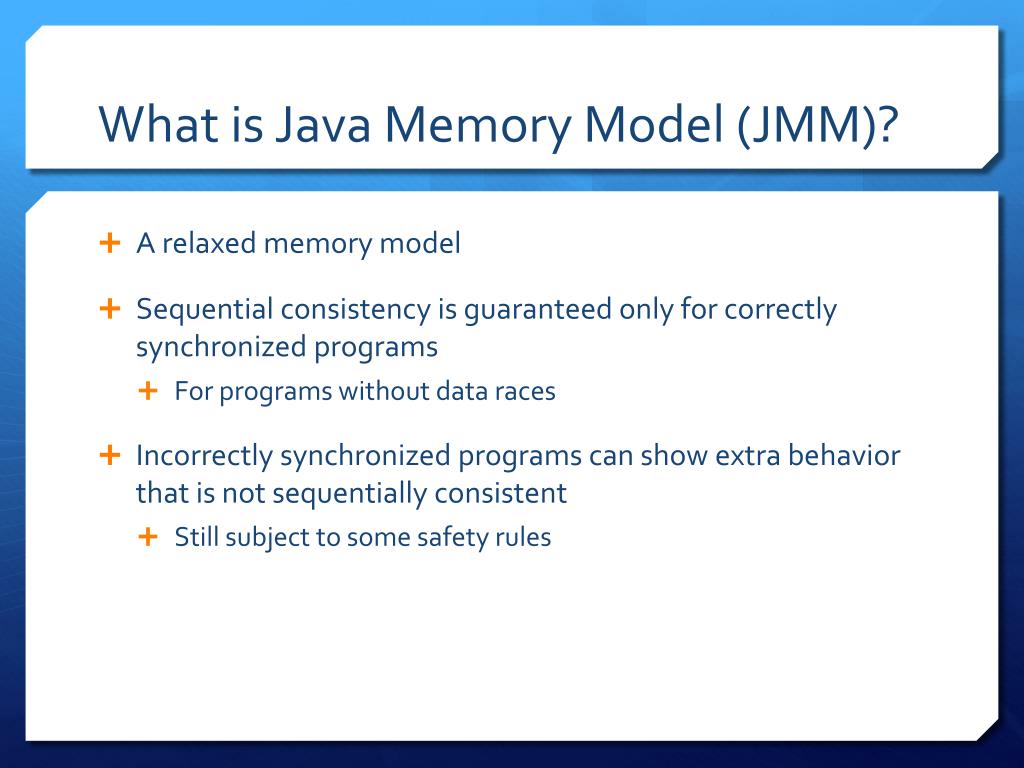 What is Java Memory Model (JMM)?

+ A relaxed memory model

+ Sequential consistency is guaranteed only for correctly synchronized programs

+ For programs without data races

+ Incorrectly synchronized programs can show extra behavior that is not sequentially consistent

+ Still subject to some safety rules